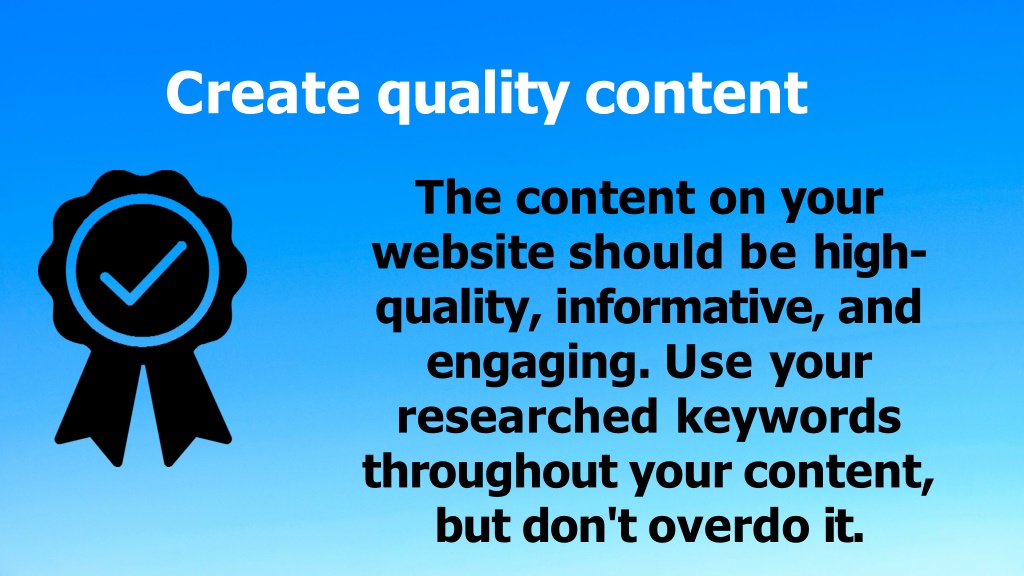 Create quality content

The content on your website should be high-quality, informative, and engaging. Use your researched keywords throughout your content, but don't overdo it.